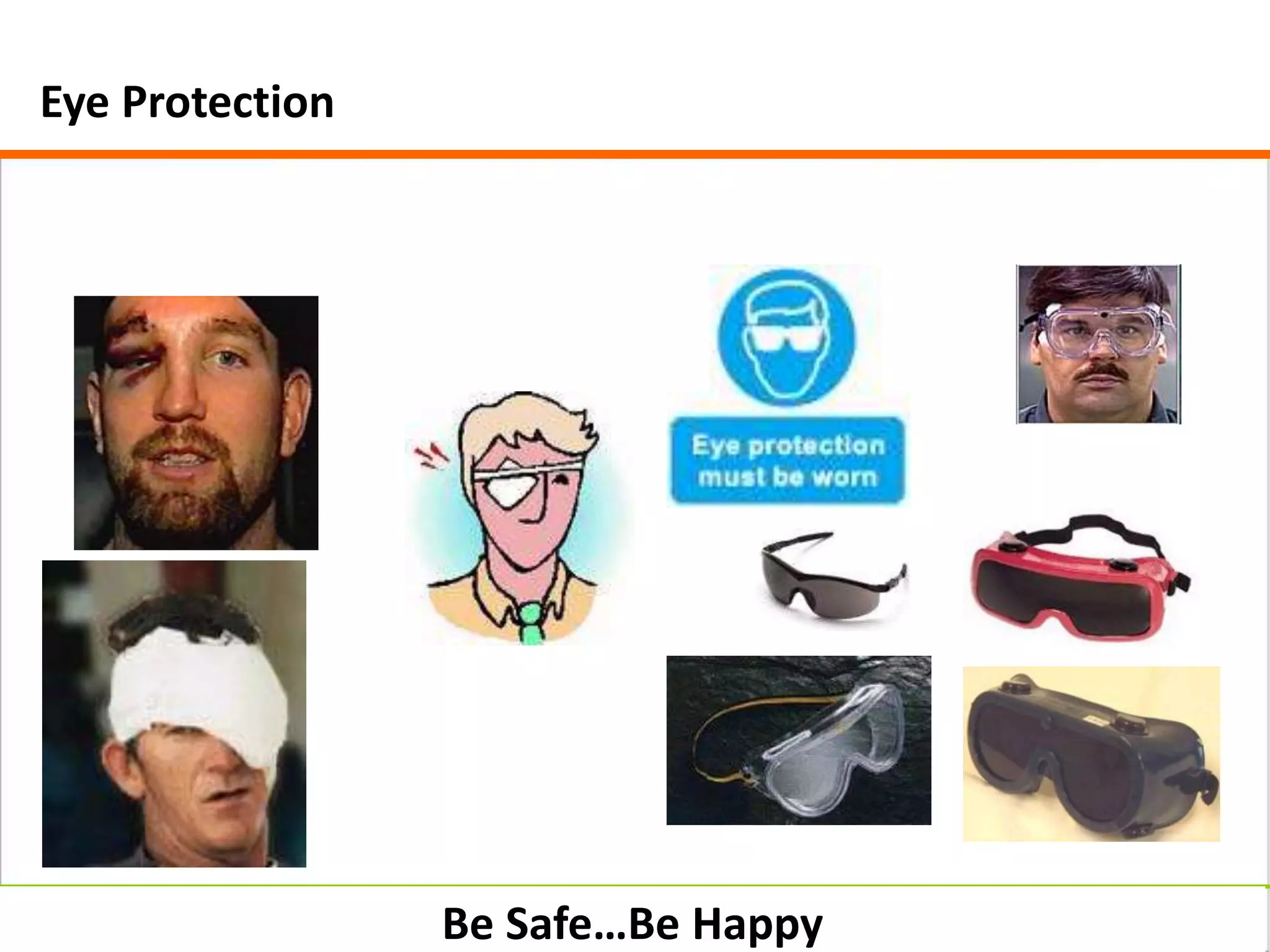 Eye Protection

Eye protection must be worn

Be Safe…Be Happy